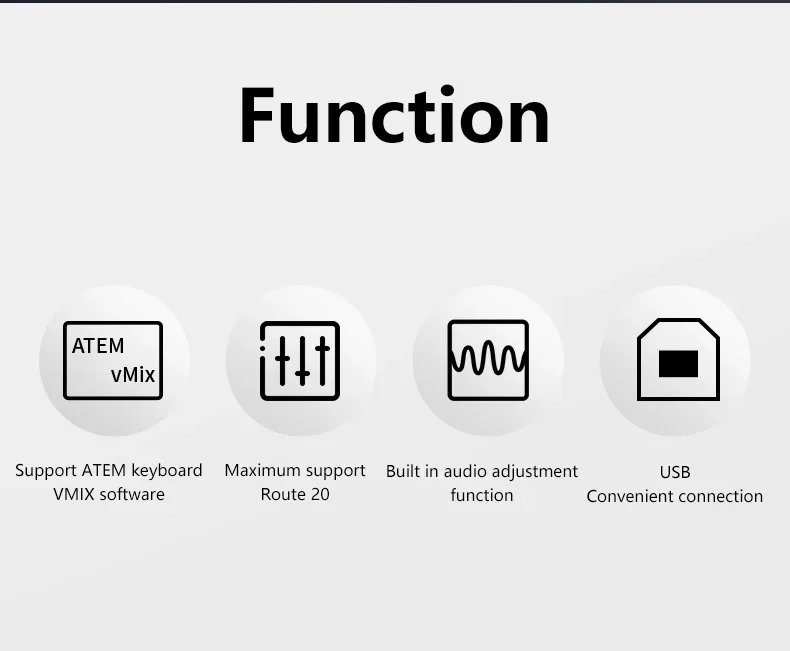 Function

ATEM
vMix

Support ATEM keyboard
VMIX software

Maximum support
Route 20

Built in audio adjustment
function

USB
Convenient connection